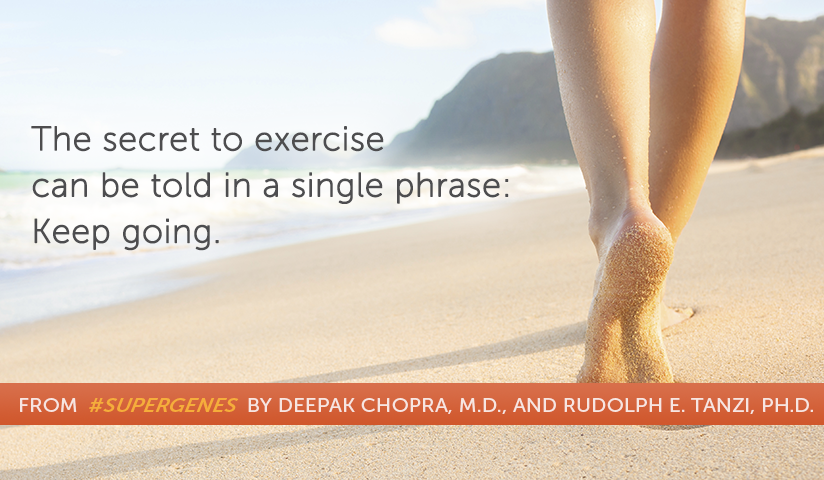 The secret to exercise can be told in a single phrase: Keep going.

FROM #SUPERGENES BY DEEPAK CHOPRA, M.D., AND RUDOLPH E. TANZI, PH.D.